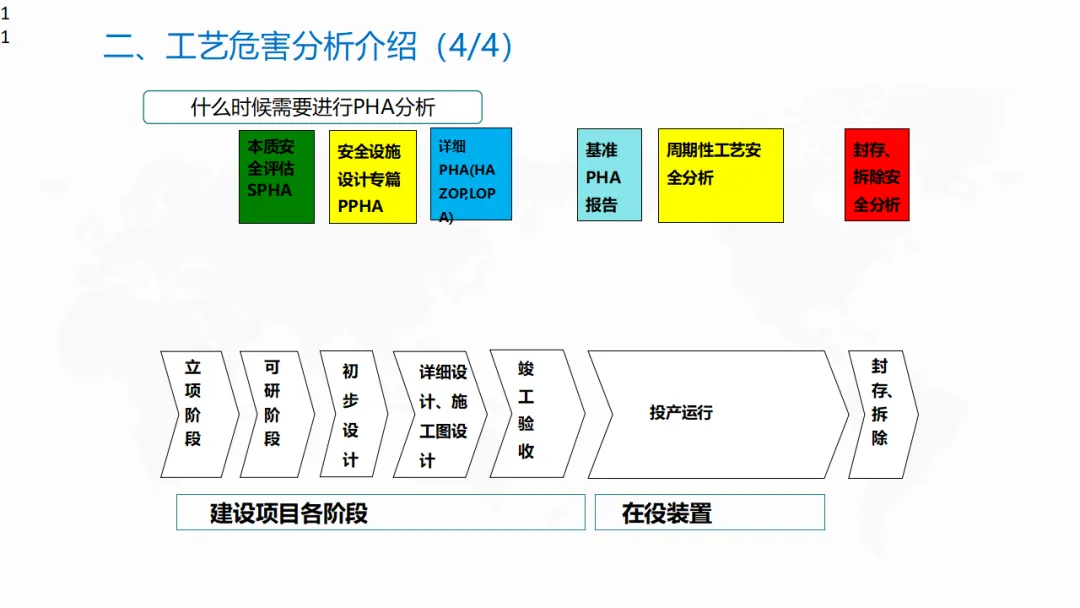 1
1
二、工艺危害分析介绍（4/4）

什么时候需要进行PHA分析

本质安全评估SPHA

安全设施设计专篇PPHA

详细PHA(HAZOP,LOPA)

基准PHA报告

周期性工艺安全分析

封存、拆除安全分析

立项阶段

可研阶段

初步设计

详细设计、施工图设计

竣工验收

投产运行

封存、拆除

建设项目各阶段

在役装置